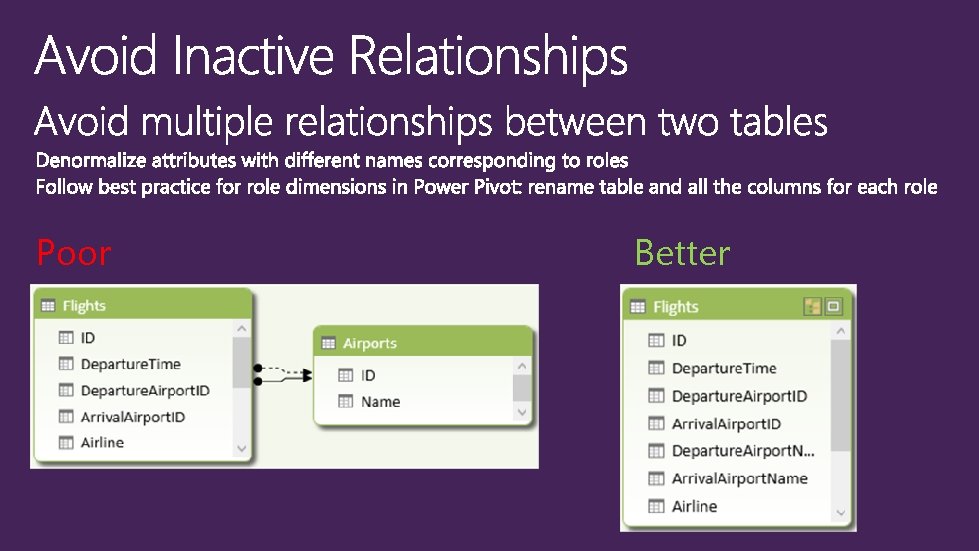 Avoid Inactive Relationships

Avoid multiple relationships between two tables

Denormalize attributes with different names corresponding to roles
Follow best practice for role dimensions in Power Pivot: rename table and all the columns for each role

Poor

Flights
ID
DepartureTime
DepartureAirportID
ArrivalAirportID
Airline

Airports
ID
Name

Better

Flights
ID
DepartureTime
DepartureAirportID
ArrivalAirportID
DepartureAirportN...
ArrivalAirportName
Airline